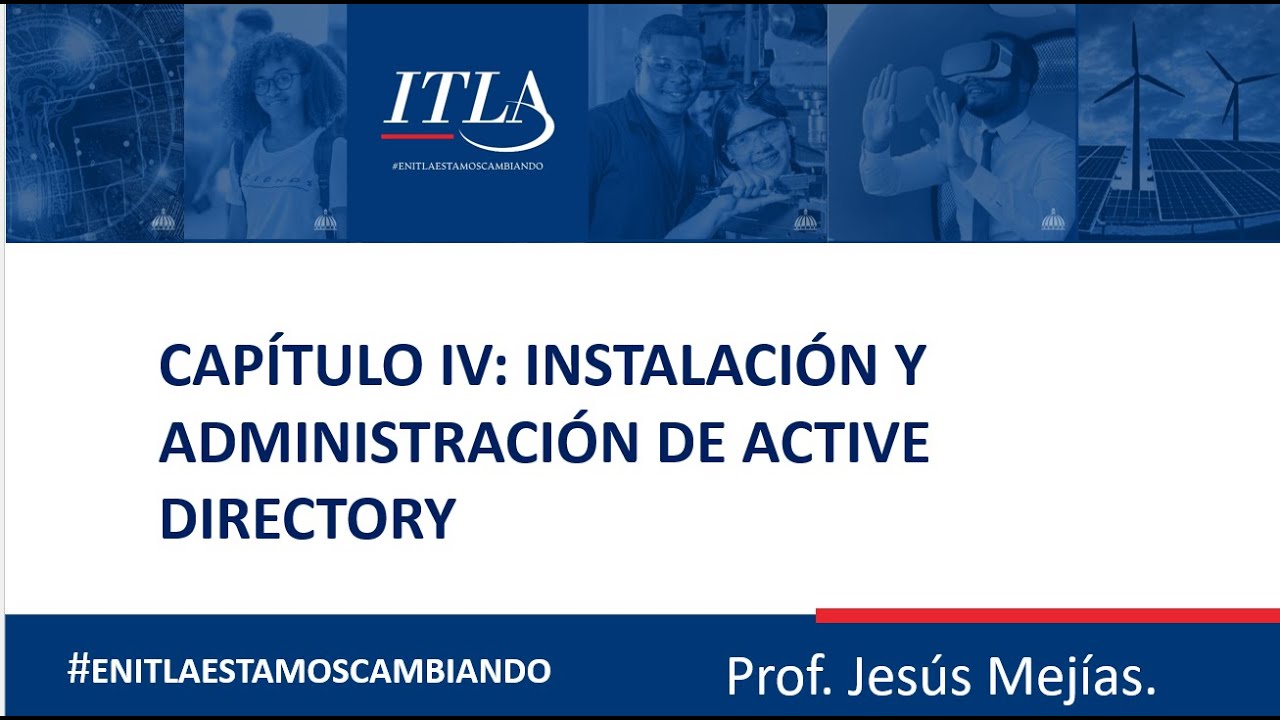 ITLA
#ENITLAESTAMOSCAMBIANDO

CAPÍTULO IV: INSTALACIÓN Y ADMINISTRACIÓN DE ACTIVE DIRECTORY

#ENITLAESTAMOSCAMBIANDO

Prof. Jesús Mejías.